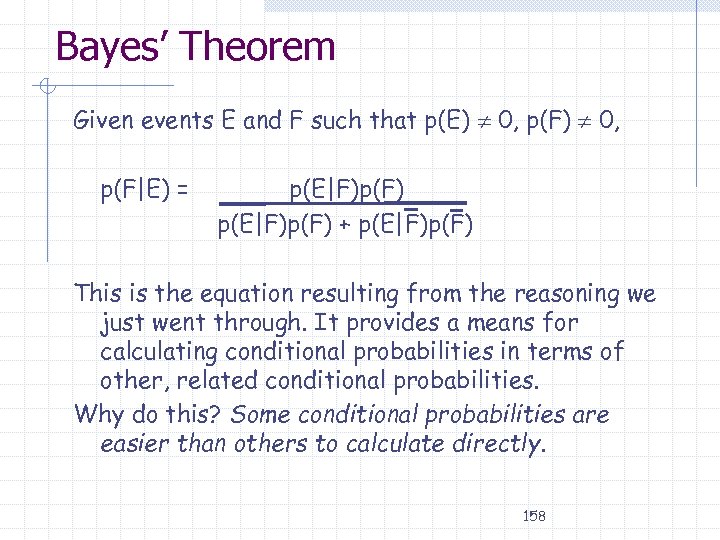 Bayes' Theorem

Given events E and F such that $p(E) \neq 0$, $p(F) \neq 0$,

$p(F|E) = \frac{p(E|F)p(F)}{p(E|F)p(F) + p(E|\overline{F})p(\overline{F})}$

This is the equation resulting from the reasoning we just went through. It provides a means for calculating conditional probabilities in terms of other, related conditional probabilities.

Why do this? Some conditional probabilities are easier than others to calculate directly.

158